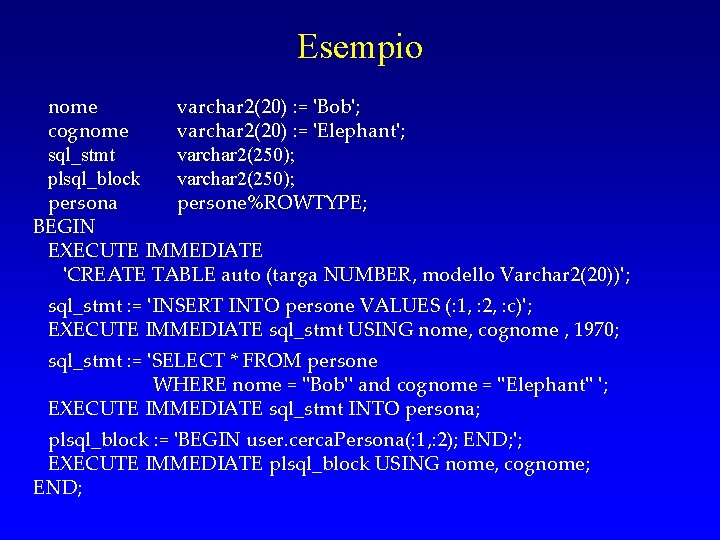 Esempio

nome varchar2(20) := 'Bob';
cognome varchar2(20) := 'Elephant';
sql_stmt varchar2(250);
plsql_block varchar2(250);
persona persone%ROWTYPE;
BEGIN
EXECUTE IMMEDIATE
'CREATE TABLE auto (targa NUMBER, modello Varchar2(20))';

sql_stmt := 'INSERT INTO persone VALUES (:1, :2, :c)';
EXECUTE IMMEDIATE sql_stmt USING nome, cognome , 1970;

sql_stmt := 'SELECT * FROM persone
WHERE nome = ''Bob'' and cognome = ''Elephant'' ';
EXECUTE IMMEDIATE sql_stmt INTO persona;

plsql_block := 'BEGIN user.cercaPersona(:1,:2); END;';
EXECUTE IMMEDIATE plsql_block USING nome, cognome;
END;